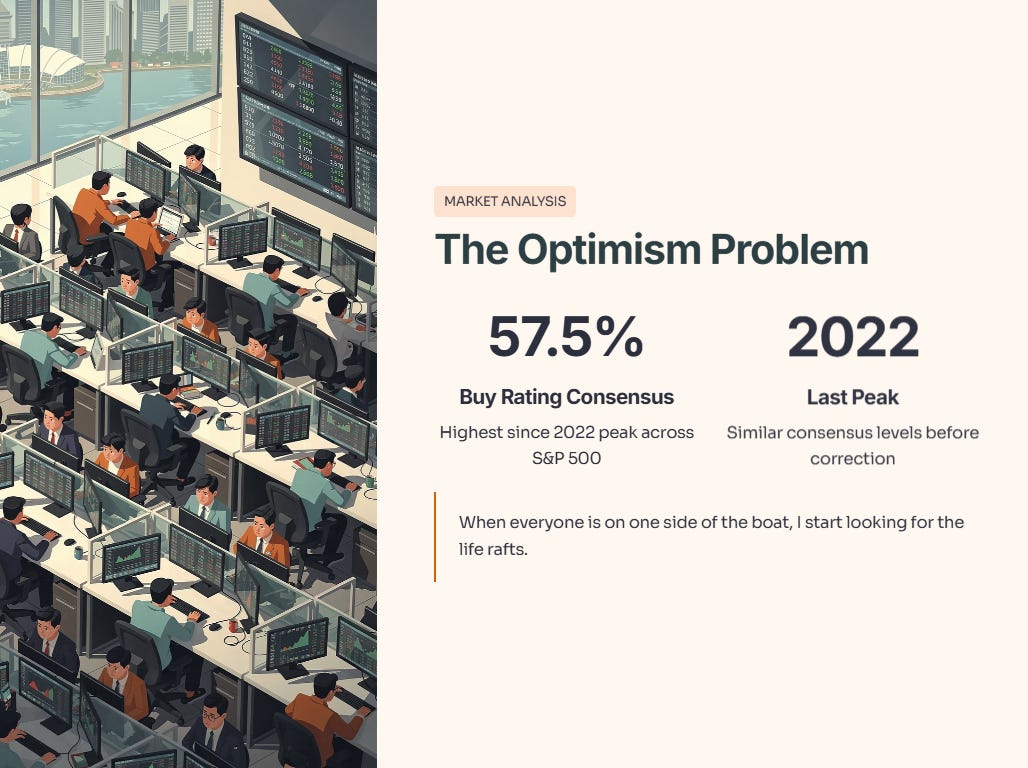 MARKET ANALYSIS

The Optimism Problem

57.5%

Buy Rating Consensus

Highest since 2022 peak across S&P 500

2022

Last Peak

Similar consensus levels before correction

When everyone is on one side of the boat, I start looking for the life rafts.